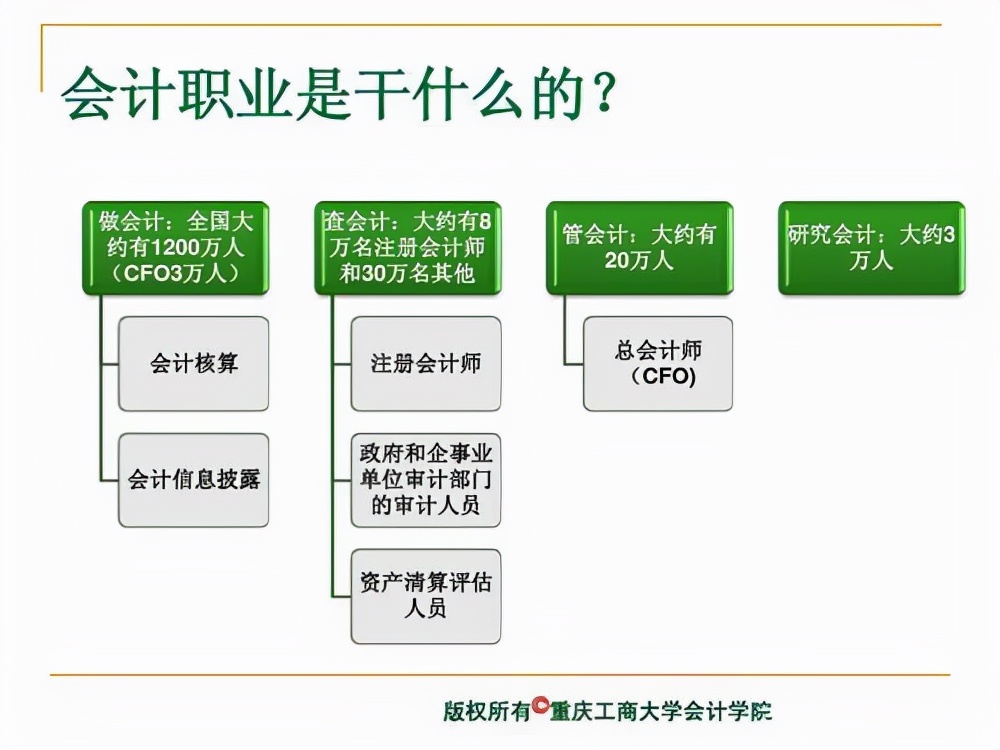 会计职业是干什么的？

做会计：全国大约有1200万人（CFO3万人）

会计核算

会计信息披露

查会计：大约有8万名注册会计师和30万名其他

注册会计师

政府和企事业单位审计部门的审计人员

资产清算评估人员

管会计：大约有20万人

总会计师（CFO）

研究会计：大约3万人

版权所有©重庆工商大学会计学院